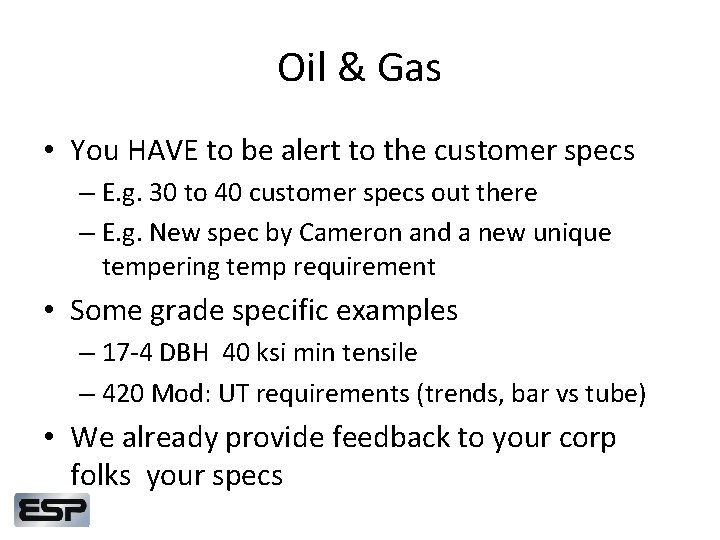 Oil & Gas

• You HAVE to be alert to the customer specs
 – E.g. 30 to 40 customer specs out there
 – E.g. New spec by Cameron and a new unique tempering temp requirement
• Some grade specific examples
 – 17-4 DBH 40 ksi min tensile
 – 420 Mod: UT requirements (trends, bar vs tube)
• We already provide feedback to your corp folks your specs

ESP